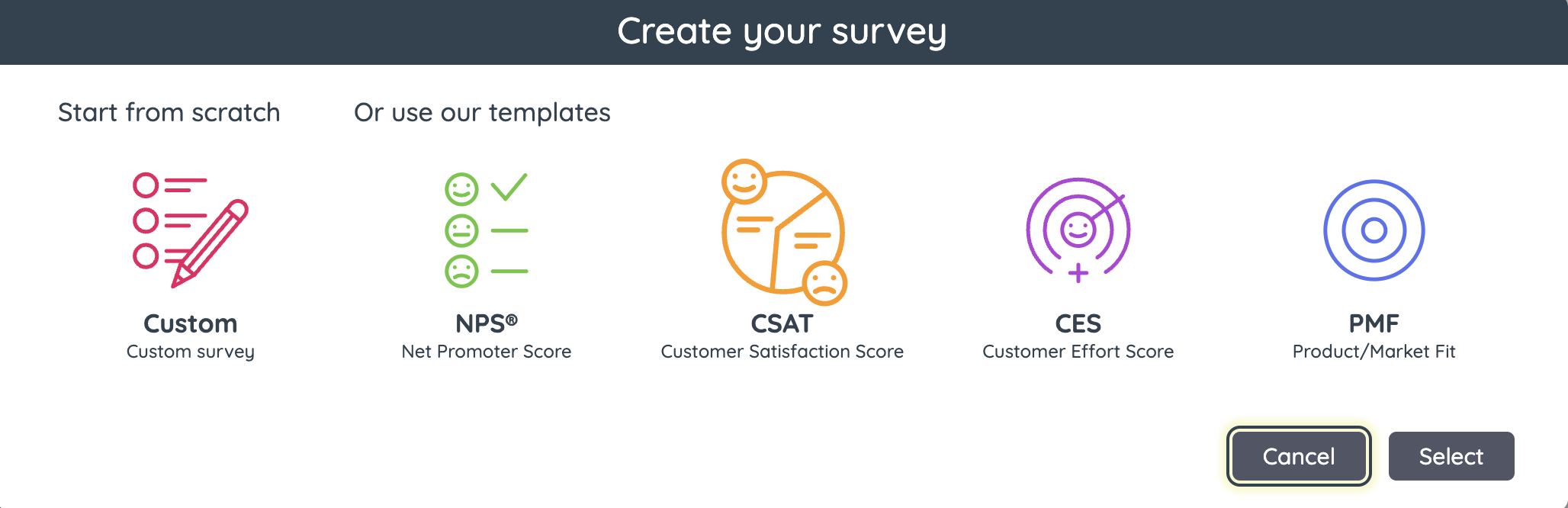 Create your survey

Start from scratch

Or use our templates

Custom
Custom survey

NPS®
Net Promoter Score

CSAT
Customer Satisfaction Score

CES
Customer Effort Score

PMF
Product/Market Fit

Cancel

Select